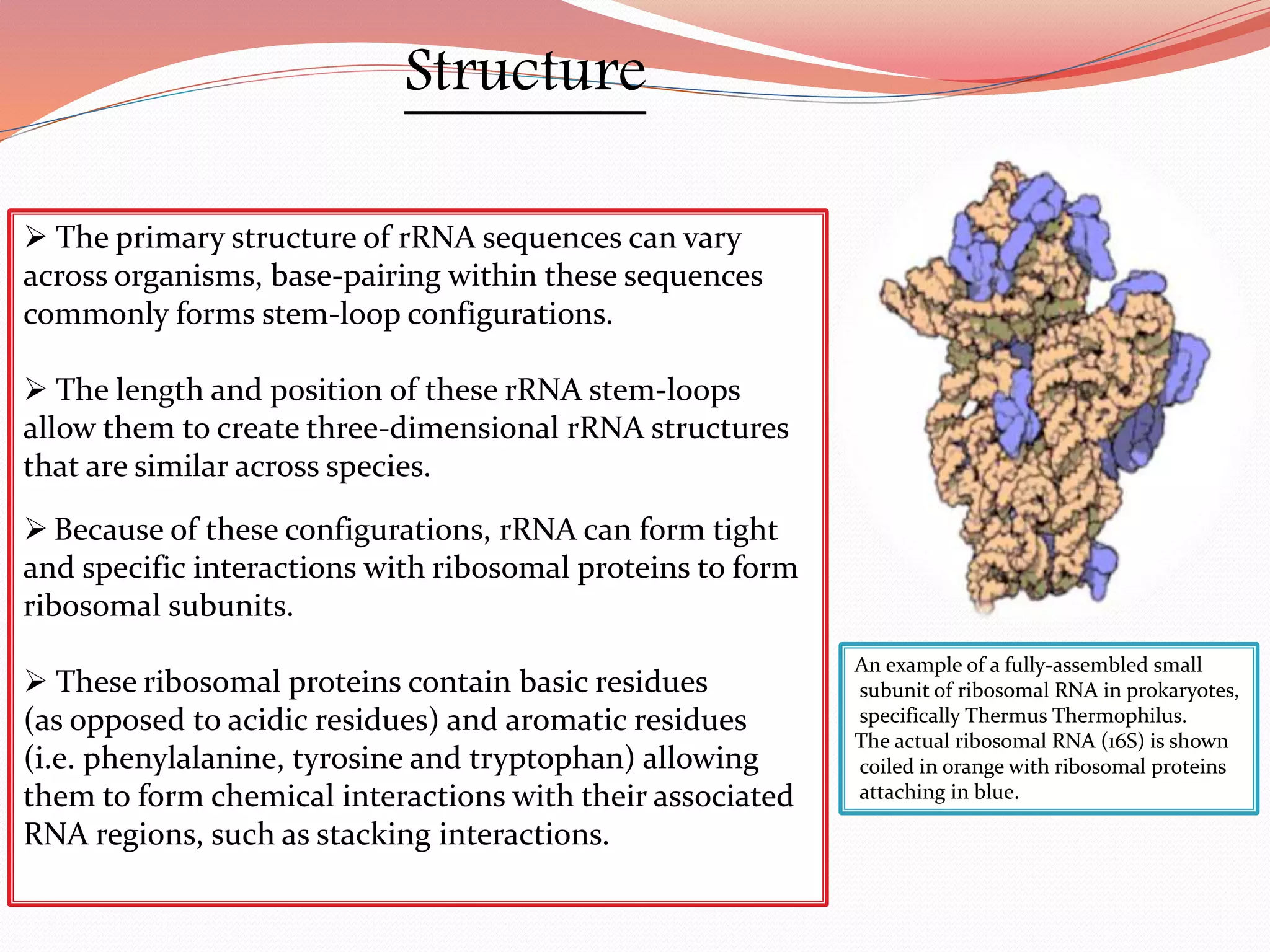 Structure

➢ The primary structure of rRNA sequences can vary across organisms, base-pairing within these sequences commonly forms stem-loop configurations.

➢ The length and position of these rRNA stem-loops allow them to create three-dimensional rRNA structures that are similar across species.

➢ Because of these configurations, rRNA can form tight and specific interactions with ribosomal proteins to form ribosomal subunits.

➢ These ribosomal proteins contain basic residues (as opposed to acidic residues) and aromatic residues (i.e. phenylalanine, tyrosine and tryptophan) allowing them to form chemical interactions with their associated RNA regions, such as stacking interactions.

An example of a fully-assembled small subunit of ribosomal RNA in prokaryotes, specifically Thermus Thermophilus.
The actual ribosomal RNA (16S) is shown coiled in orange with ribosomal proteins attaching in blue.